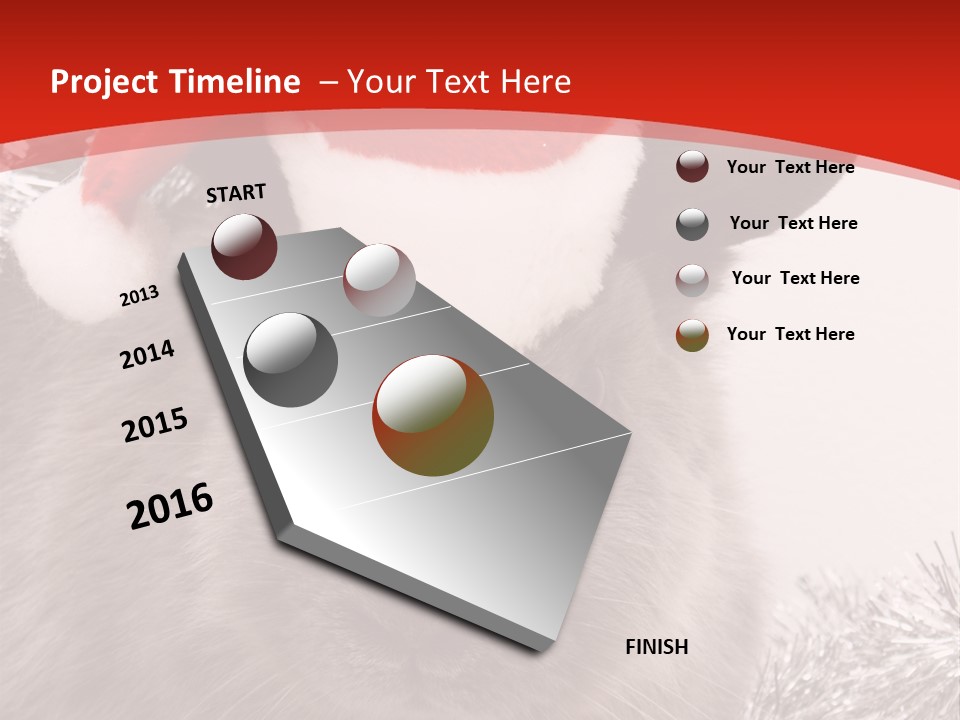 Project Timeline – Your Text Here

START

2013

2014

2015

2016

FINISH

Your Text Here

Your Text Here

Your Text Here

Your Text Here